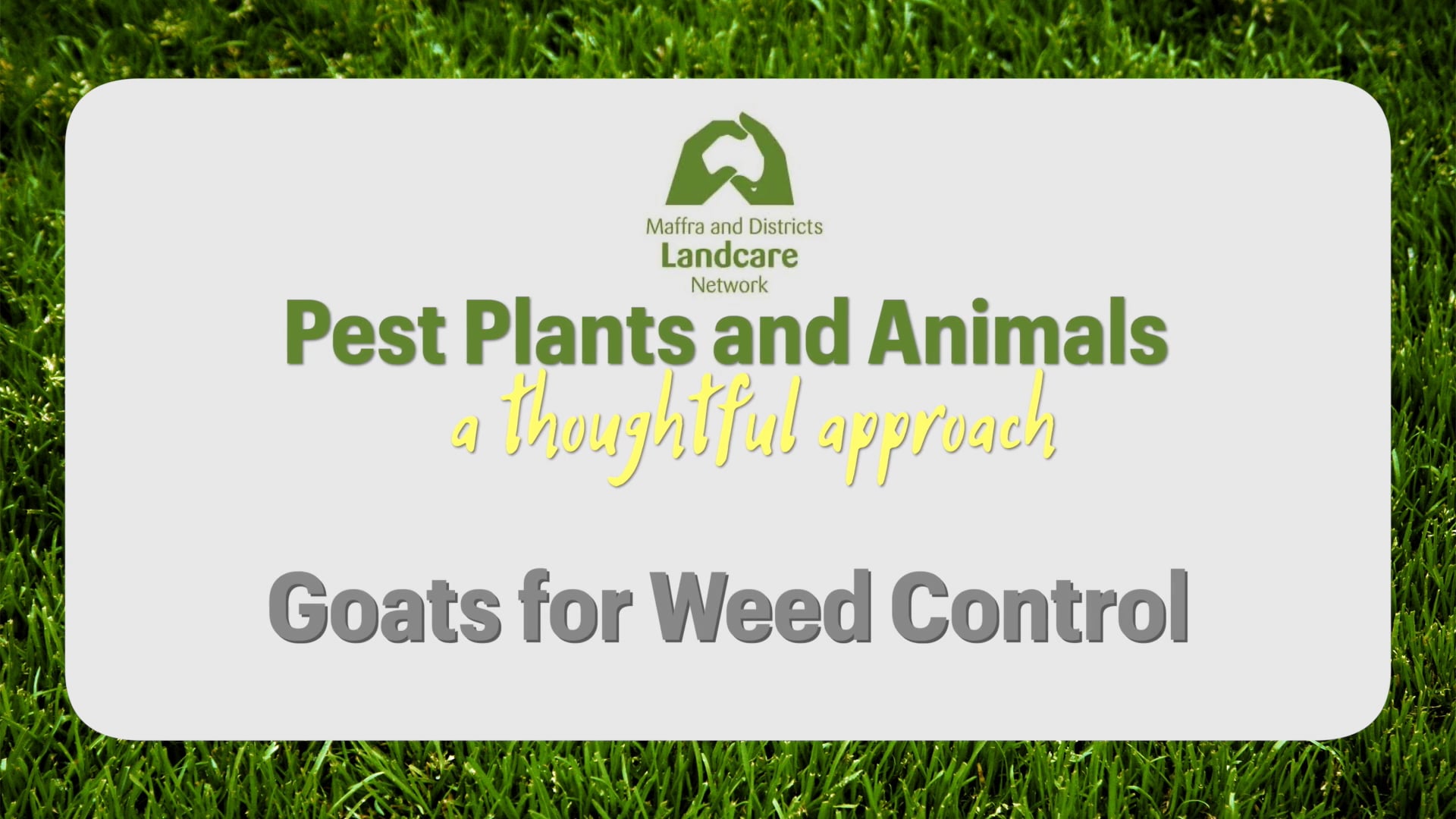 Maffra and Districts
Landcare
Network

Pest Plants and Animals

a thoughtful approach

Goats for Weed Control